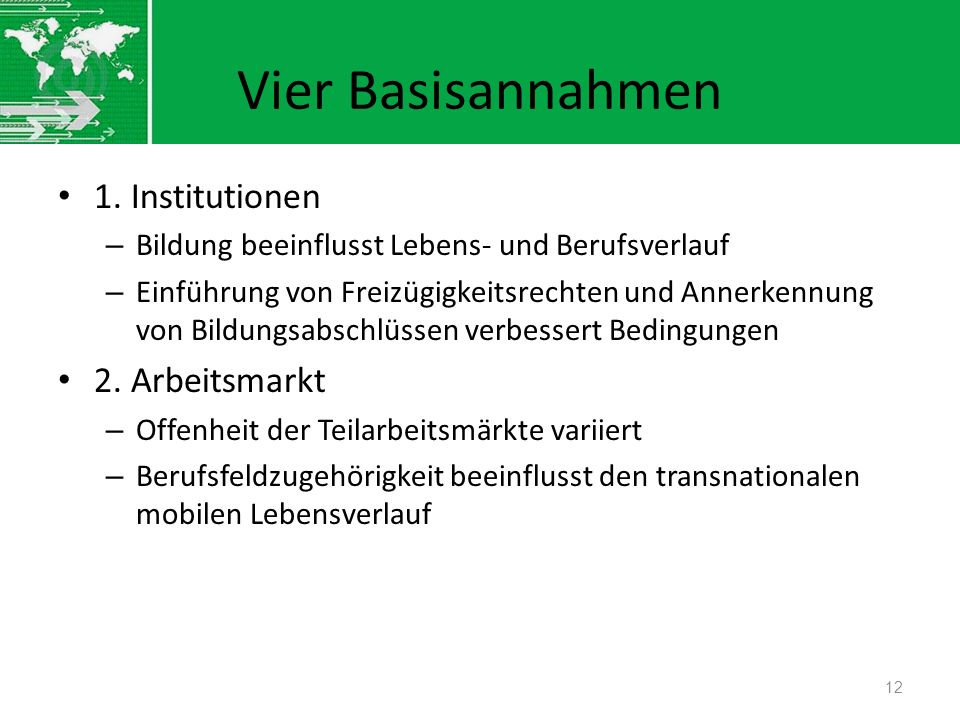 Vier Basisannahmen

• 1. Institutionen
– Bildung beeinflusst Lebens- und Berufsverlauf
– Einführung von Freizügigkeitsrechten und Annerkennung von Bildungsabschlüssen verbessert Bedingungen

• 2. Arbeitsmarkt
– Offenheit der Teilarbeitsmärkte variiert
– Berufsfeldzugehörigkeit beeinflusst den transnationalen mobilen Lebensverlauf

12